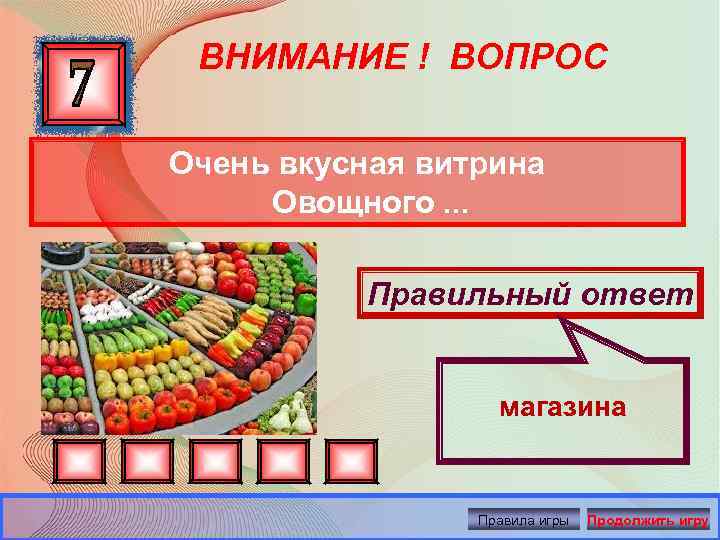 7

ВНИМАНИЕ ! ВОПРОС

Очень вкусная витрина
Овощного ...

Правильный ответ

магазина

Правила игры

Продолжить игру